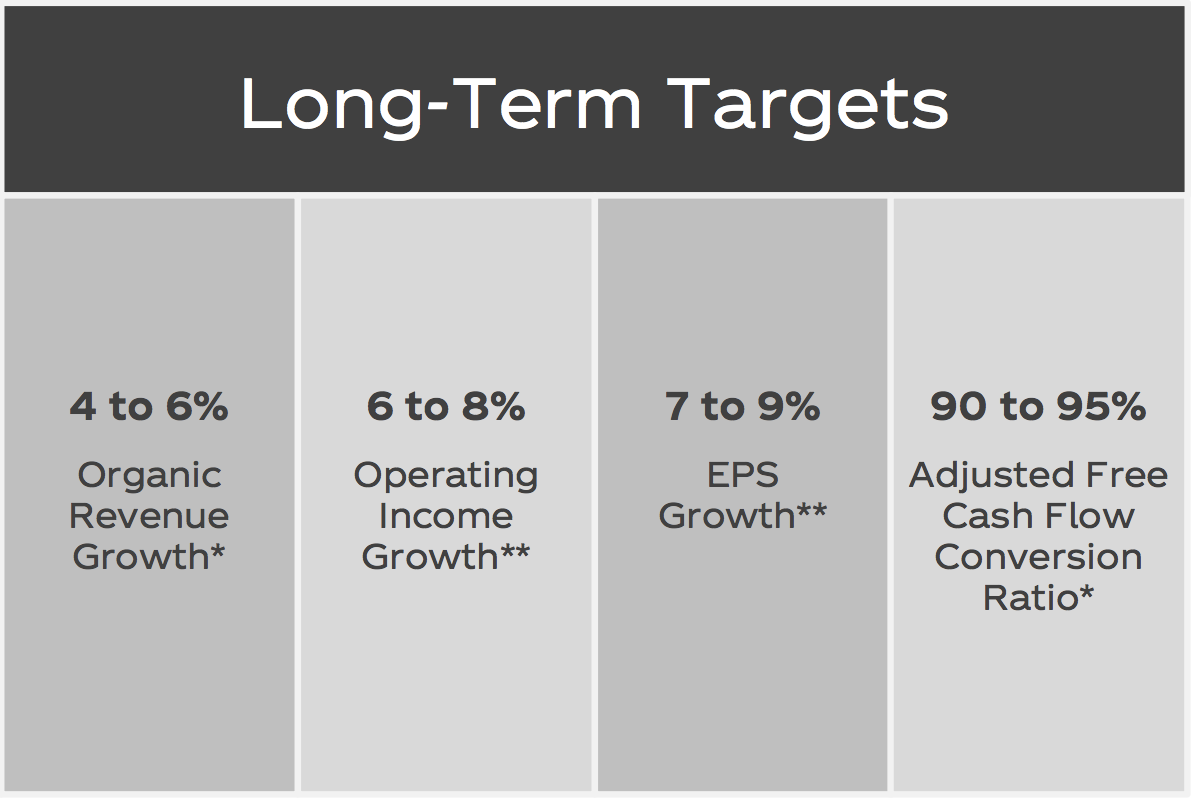 Long-Term Targets

4 to 6%
Organic Revenue Growth*

6 to 8%
Operating Income Growth**

7 to 9%
EPS Growth**

90 to 95%
Adjusted Free Cash Flow Conversion Ratio*